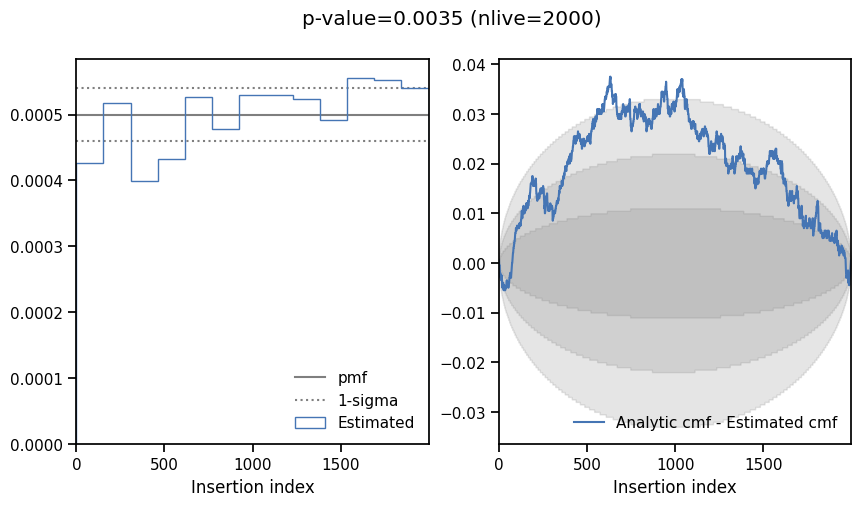 p-value=0.0035 (nlive=2000)

0.0005
0.0004
0.0003
0.0002
0.0001
0.0000

pmf
1-sigma
Estimated

0
500
1000
1500
Insertion index

0.04
0.03
0.02
0.01
0.00
−0.01
−0.02
−0.03

Analytic cmf - Estimated cmf

0
500
1000
1500
Insertion index